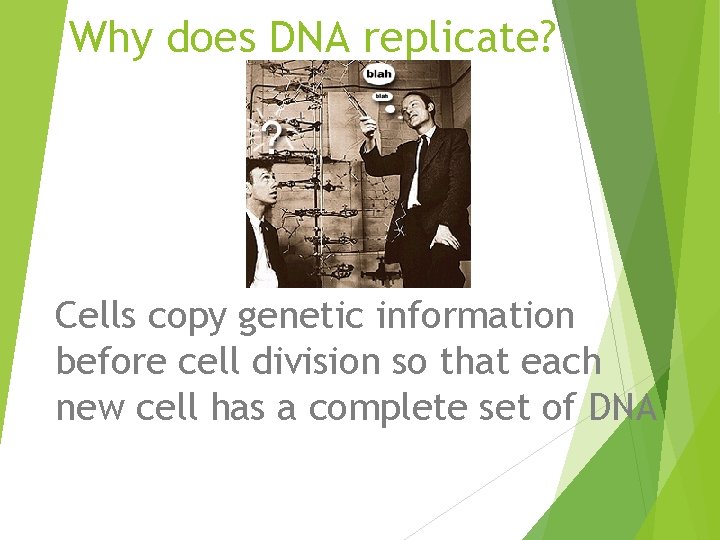 Why does DNA replicate?

blah

blah

?

Cells copy genetic information before cell division so that each new cell has a complete set of DNA